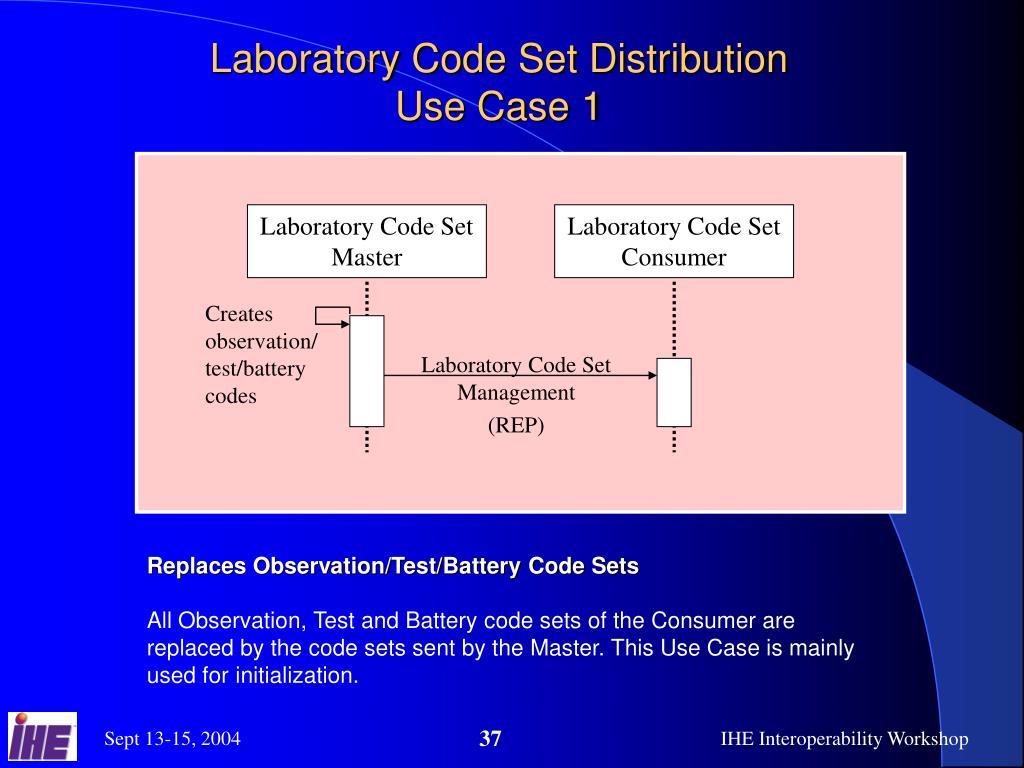 Laboratory Code Set Distribution
Use Case 1

Laboratory Code Set Master

Laboratory Code Set Consumer

Creates observation/ test/battery codes

Laboratory Code Set Management
(REP)

Replaces Observation/Test/Battery Code Sets

All Observation, Test and Battery code sets of the Consumer are replaced by the code sets sent by the Master. This Use Case is mainly used for initialization.

IHE

Sept 13-15, 2004

37

IHE Interoperability Workshop